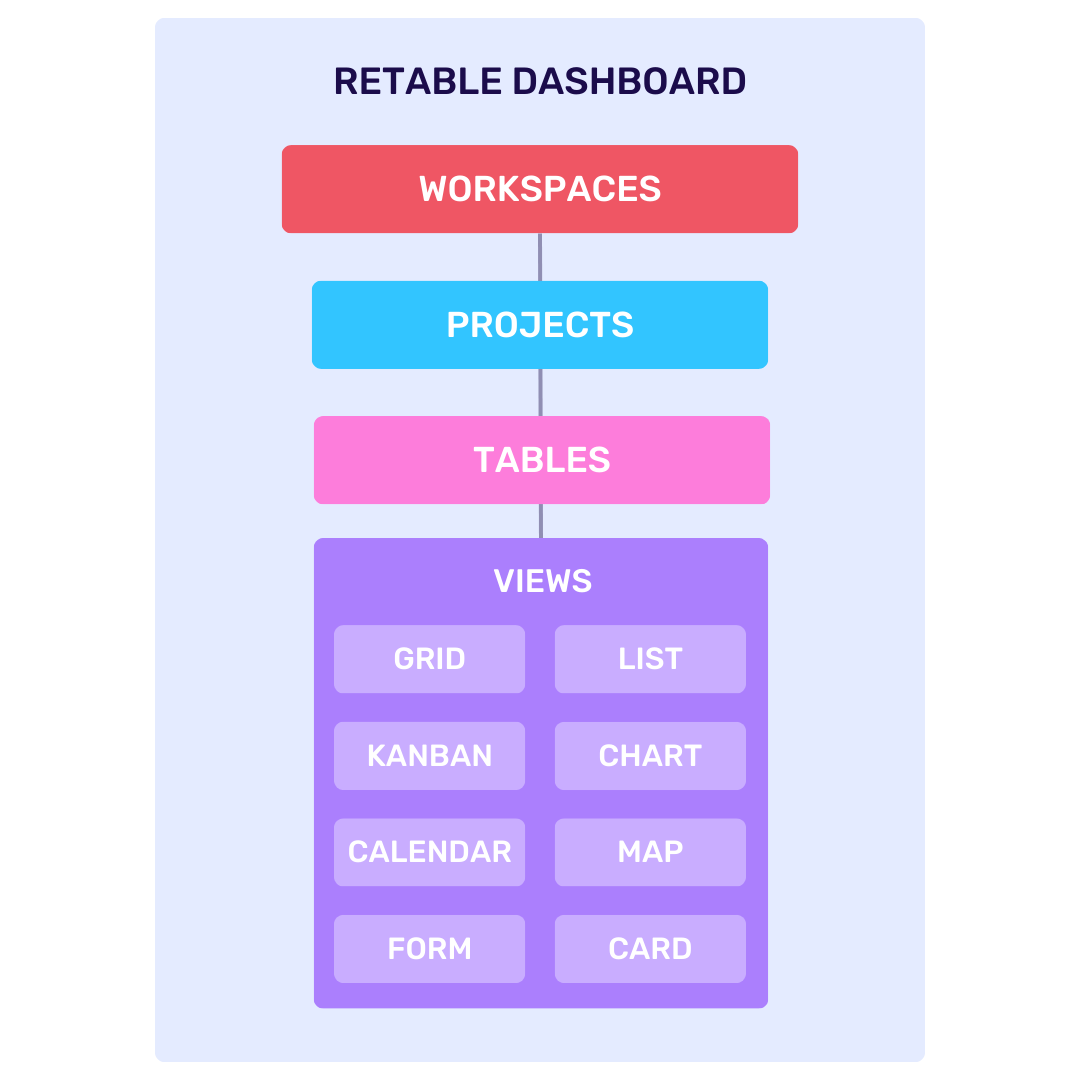 RETABLE DASHBOARD

WORKSPACES

PROJECTS

TABLES

VIEWS

GRID

LIST

KANBAN

CHART

CALENDAR

MAP

FORM

CARD